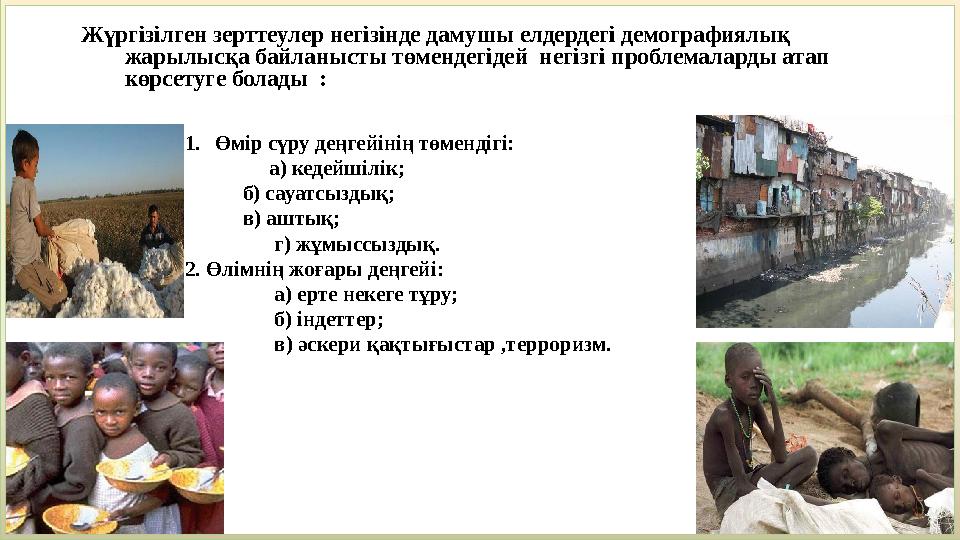 Жүргізілген зерттеулер негізінде дамушы елдердегі демографиялық жарылысқа байланысты төмендегідей негізгі проблемаларды атап көрсетуге болады :

1. Өмір сүру деңгейінің төмендігі:
а) кедейшілік;
б) сауатсыздық;
в) аштық;
г) жұмыссыздық.
2. Өлімнің жоғары деңгейі:
а) ерте некеге тұру;
б) індеттер;
в) әскери қақтығыстар ,терроризм.